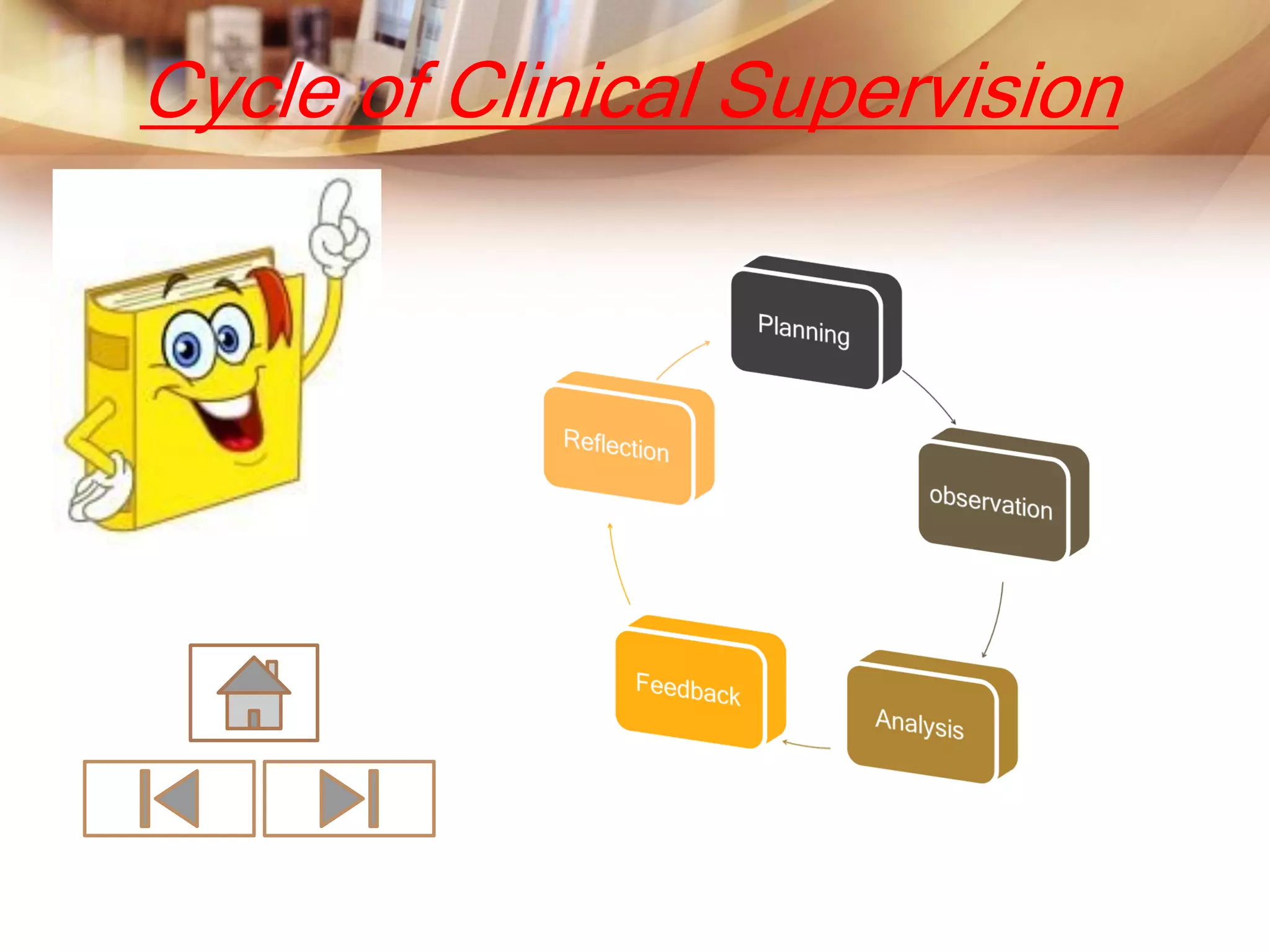 Cycle of Clinical Supervision

Planning

observation

Analysis

Feedback

Reflection